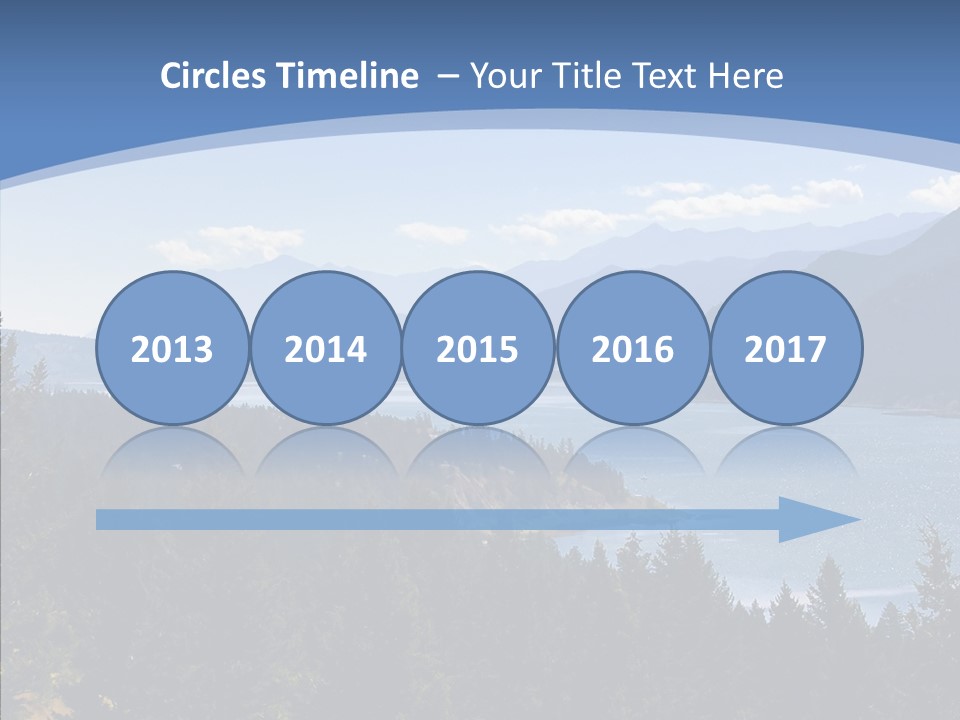 Circles Timeline – Your Title Text Here

2013

2014

2015

2016

2017